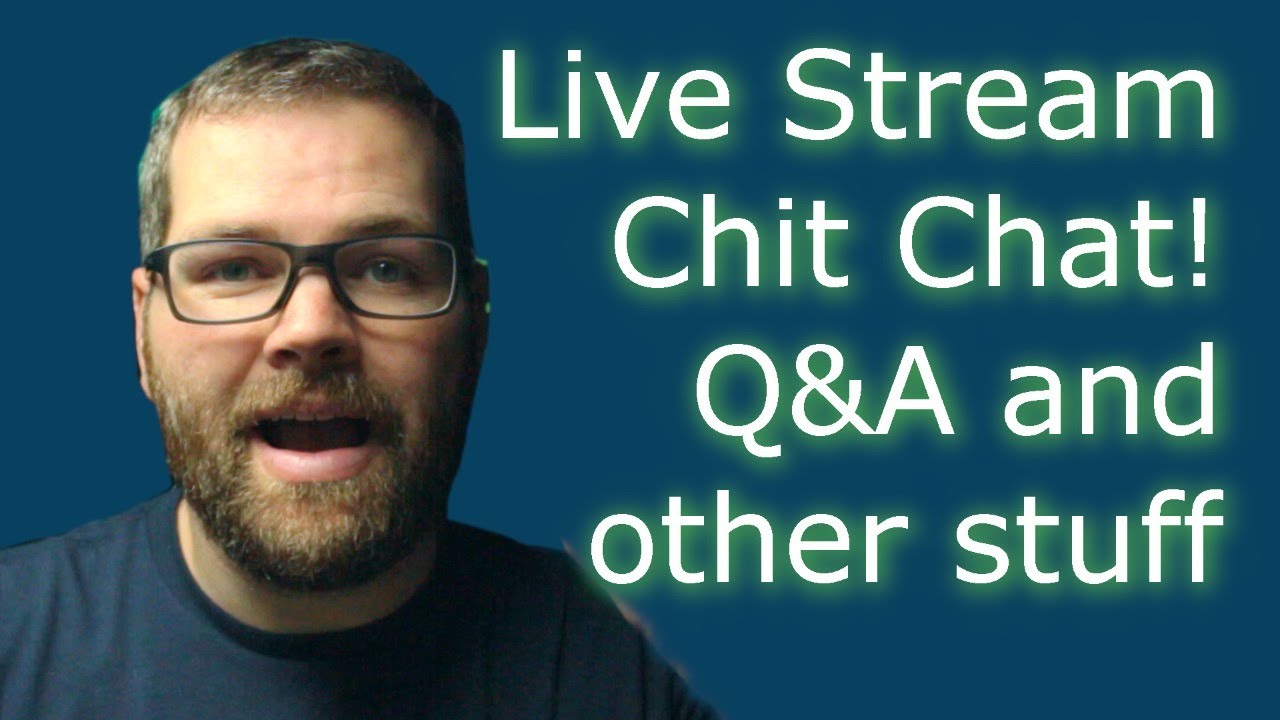 Live Stream
Chit Chat!
Q&A and
other stuff